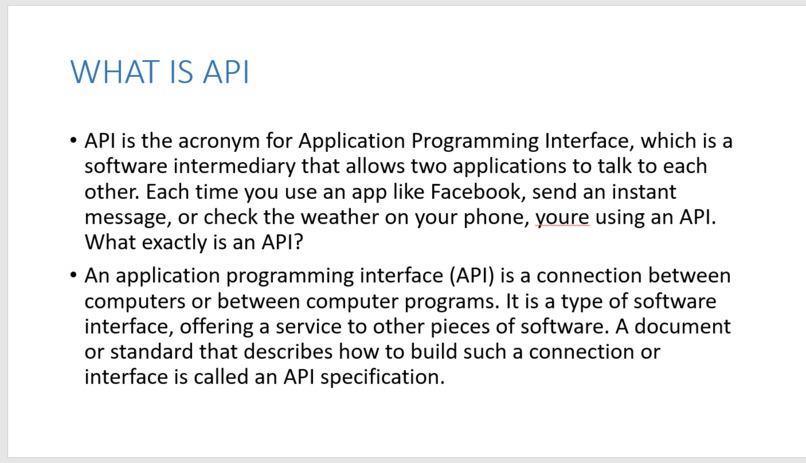 WHAT IS API

• API is the acronym for Application Programming Interface, which is a software intermediary that allows two applications to talk to each other. Each time you use an app like Facebook, send an instant message, or check the weather on your phone, youre using an API. What exactly is an API?

• An application programming interface (API) is a connection between computers or between computer programs. It is a type of software interface, offering a service to other pieces of software. A document or standard that describes how to build such a connection or interface is called an API specification.